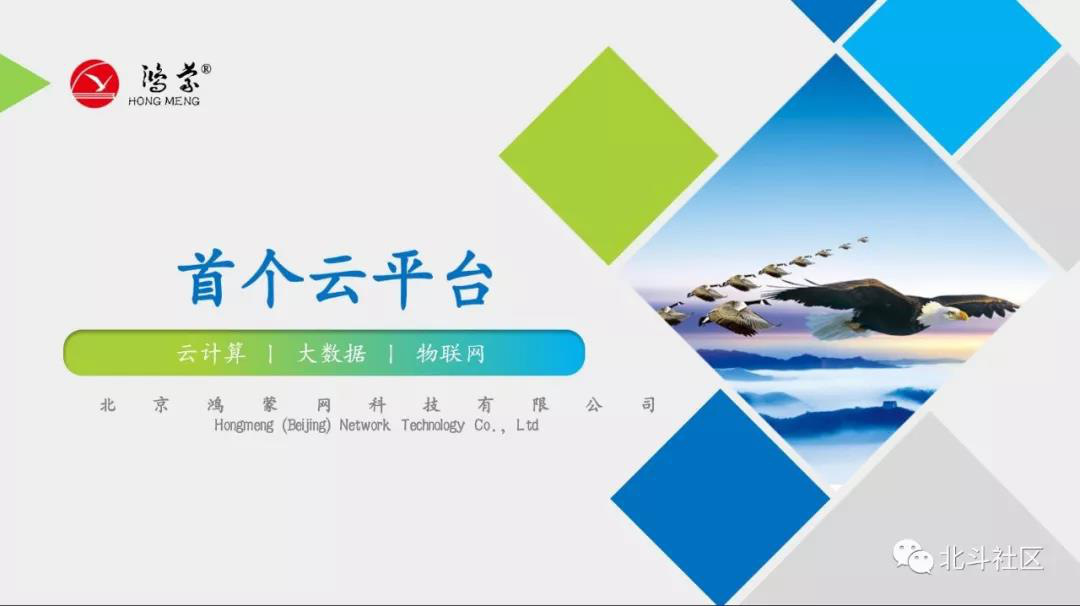 鸿蒙®
HONG MENG

首个云平台

云计算 | 大数据 | 物联网

北京鸿蒙网科技有限公司
Hongmeng (Beijing) Network Technology Co., Ltd

北斗社区